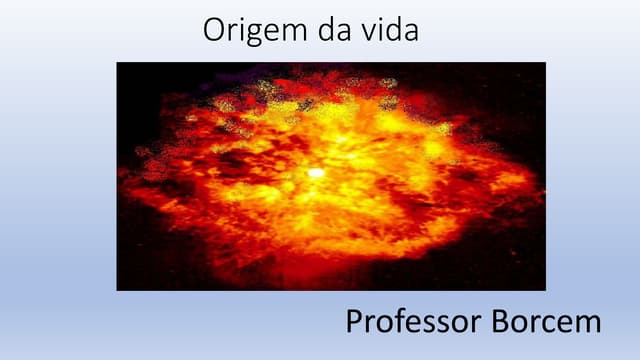 Origem da vida

Professor Borcem